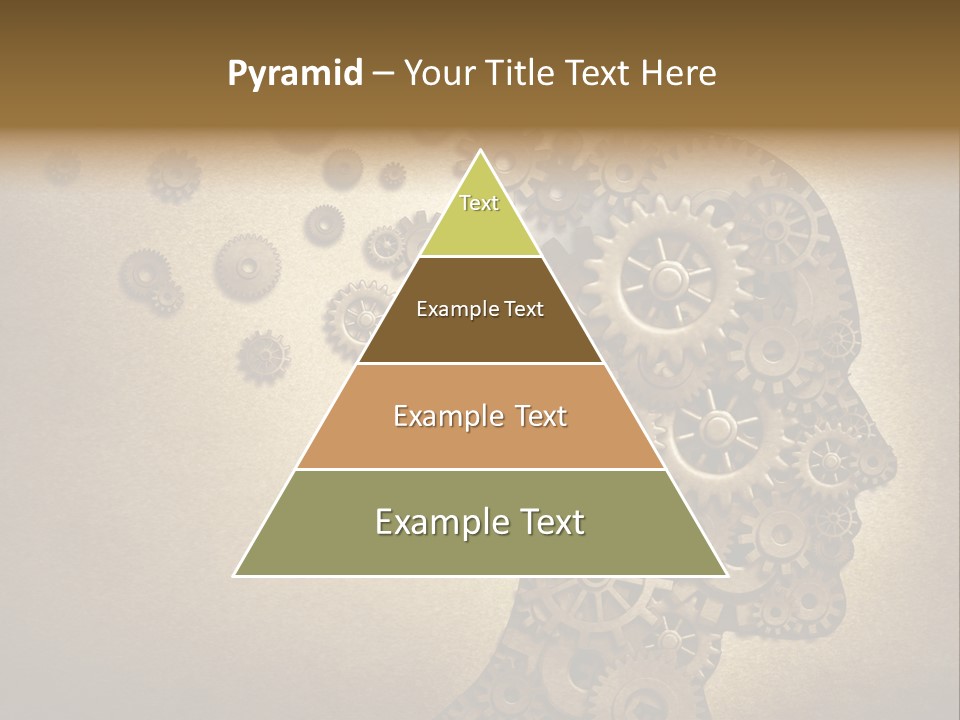 Pyramid – Your Title Text Here

Text

Example Text

Example Text

Example Text